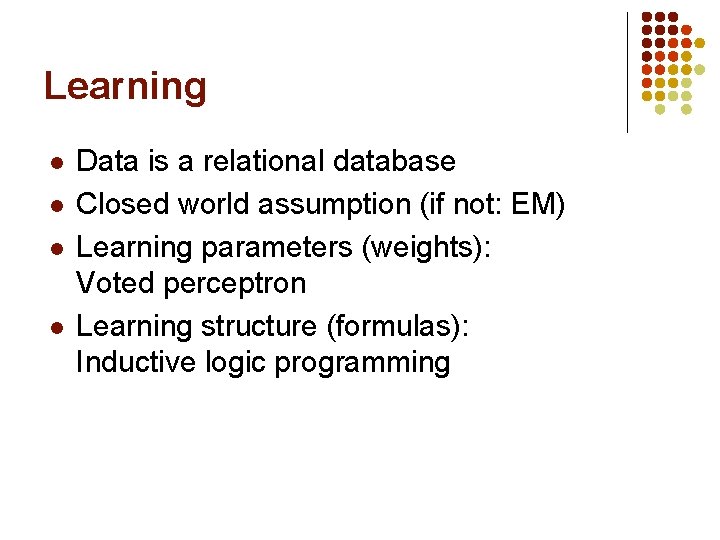 Learning

- Data is a relational database
- Closed world assumption (if not: EM)
- Learning parameters (weights): Voted perceptron
- Learning structure (formulas): Inductive logic programming